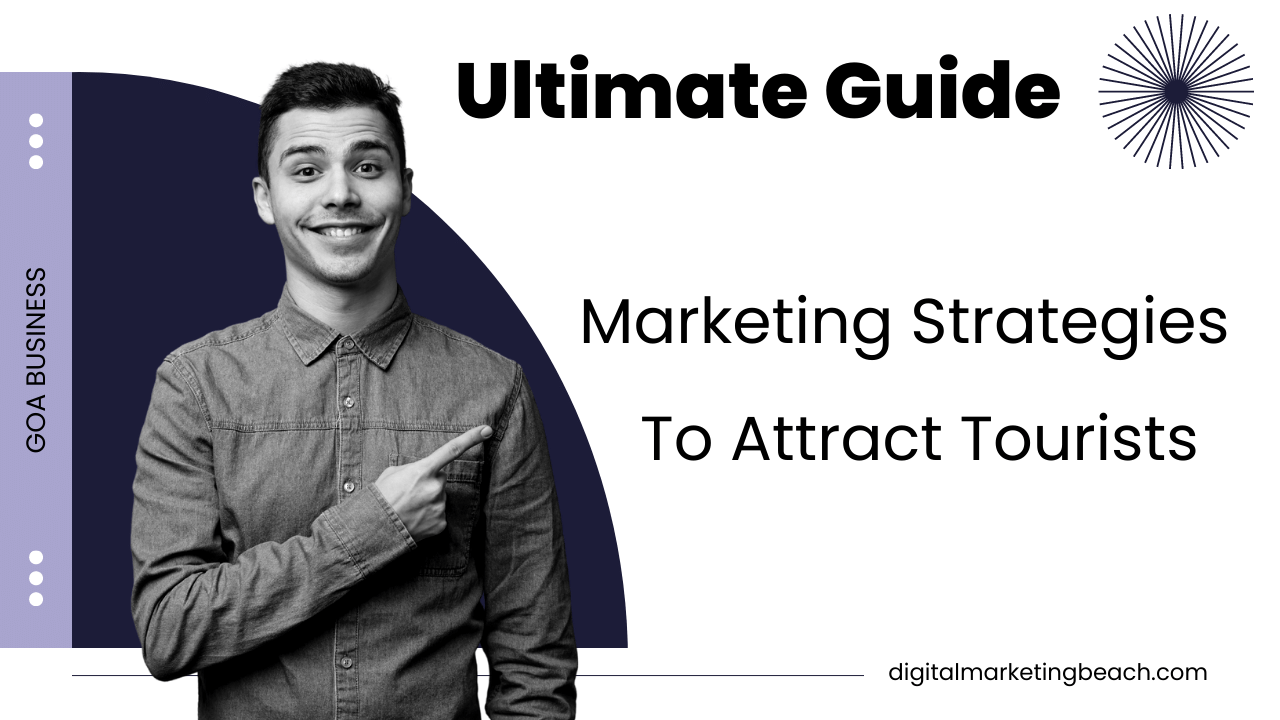 GOA BUSINESS

Ultimate Guide

Marketing Strategies To Attract Tourists

digitalmarketingbeach.com